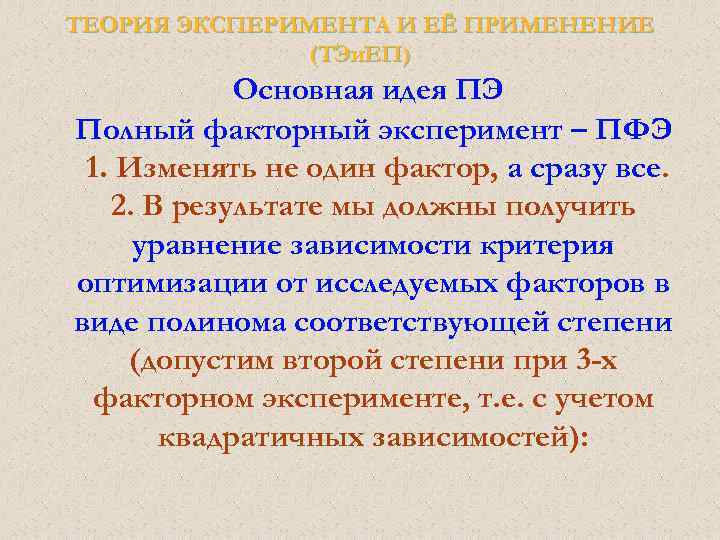 ТЕОРИЯ ЭКСПЕРИМЕНТА И ЕЁ ПРИМЕНЕНИЕ (ТЭиЕП)

Основная идея ПЭ

Полный факторный эксперимент – ПФЭ

1. Изменять не один фактор, а сразу все.

2. В результате мы должны получить уравнение зависимости критерия оптимизации от исследуемых факторов в виде полинома соответствующей степени (допустим второй степени при 3-х факторном эксперименте, т.е. с учетом квадратичных зависимостей):